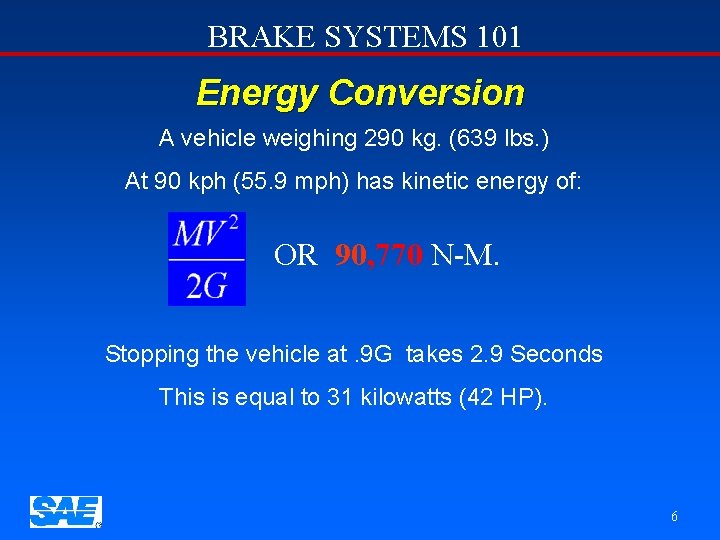 BRAKE SYSTEMS 101

Energy Conversion

A vehicle weighing 290 kg. (639 lbs.)

At 90 kph (55.9 mph) has kinetic energy of:

$\frac{MV^2}{2G}$ OR 90,770 N-M.

Stopping the vehicle at .9G takes 2.9 Seconds

This is equal to 31 kilowatts (42 HP).

SAE

6